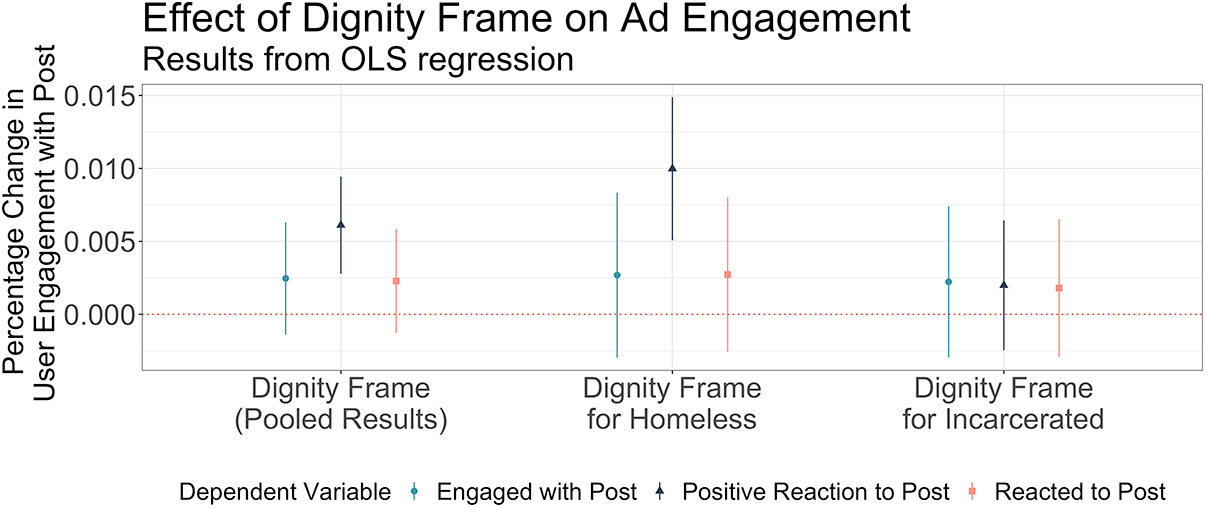 Effect of Dignity Frame on Ad Engagement
Results from OLS regression

Percentage Change in User Engagement with Post

0.015
0.010
0.005
0.000

Dignity Frame (Pooled Results)
Dignity Frame for Homeless
Dignity Frame for Incarcerated

Dependent Variable
Engaged with Post
Positive Reaction to Post
Reacted to Post